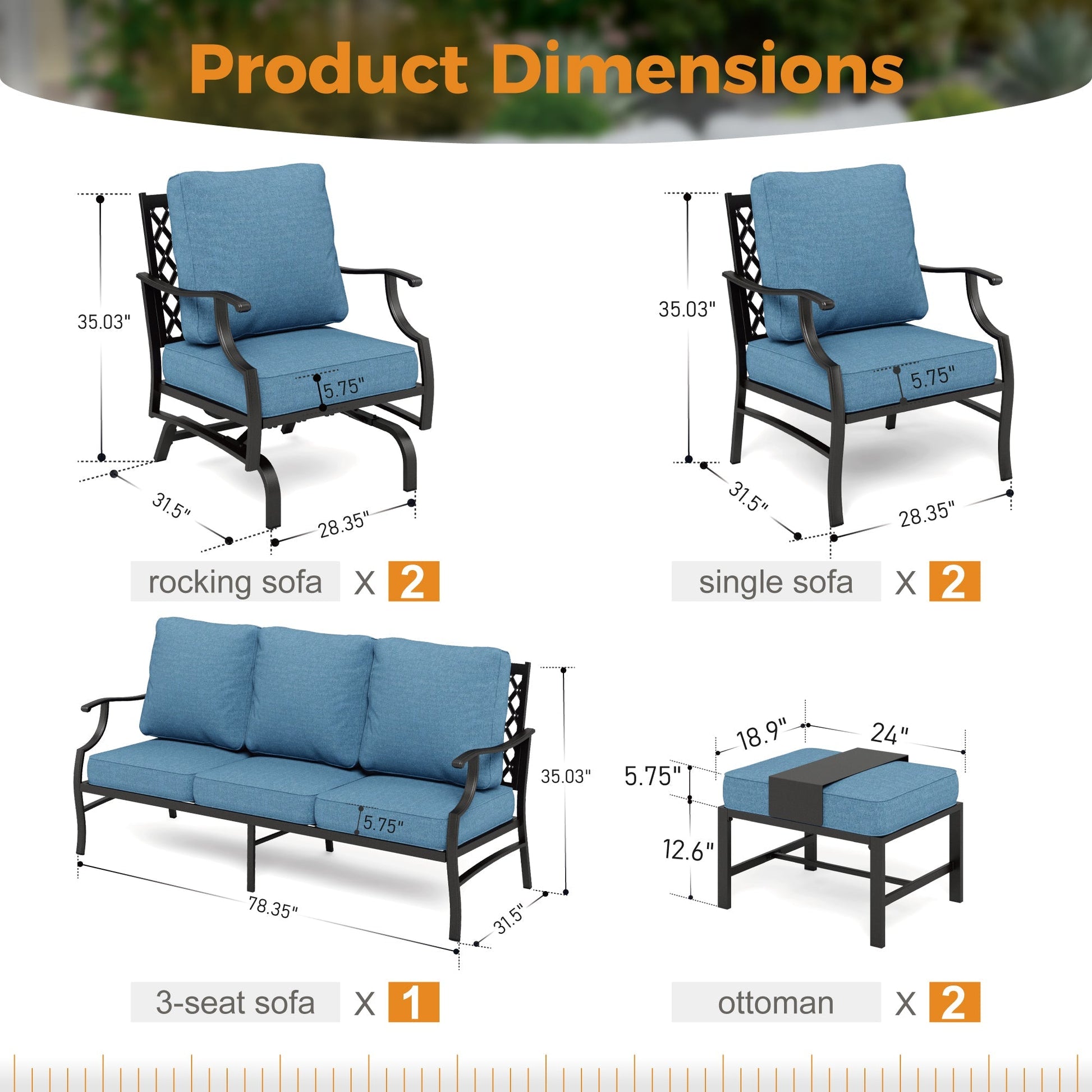 Product Dimensions

35.03"
5.75"
31.5"
28.35"

rocking sofa X 2

35.03"
5.75"
31.5"
28.35"

single sofa X 2

35.03"
5.75"
78.35"
31.5"

3-seat sofa X 1

18.9"
24"
5.75"
12.6"

ottoman X 2